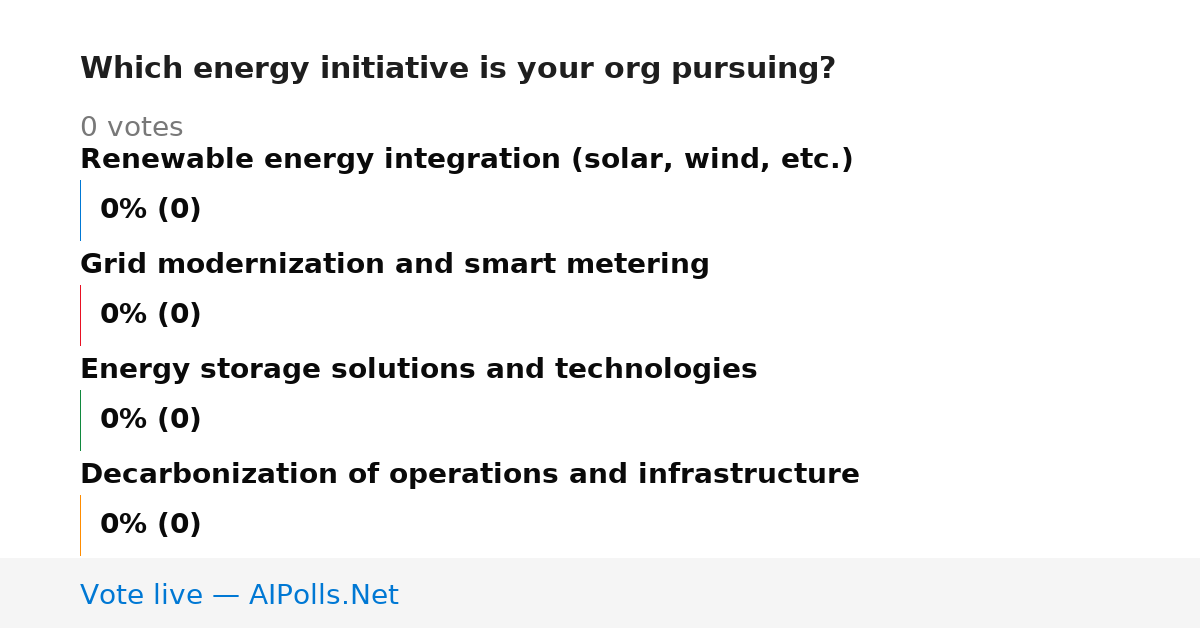 Which energy initiative is your org pursuing?

0 votes

Renewable energy integration (solar, wind, etc.)

0% (0)

Grid modernization and smart metering

0% (0)

Energy storage solutions and technologies

0% (0)

Decarbonization of operations and infrastructure

0% (0)

Vote live — AIPolls.Net